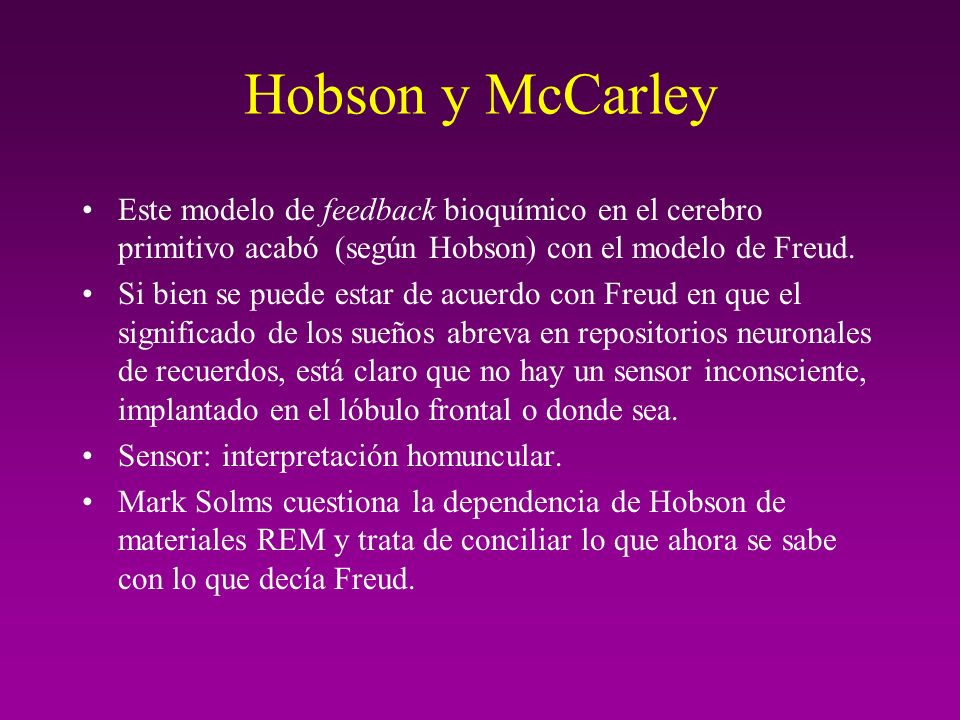 Hobson y McCarley

• Este modelo de feedback bioquímico en el cerebro primitivo acabó (según Hobson) con el modelo de Freud.
• Si bien se puede estar de acuerdo con Freud en que el significado de los sueños abreva en repositorios neuronales de recuerdos, está claro que no hay un sensor inconsciente, implantado en el lóbulo frontal o donde sea.
• Sensor: interpretación homuncular.
• Mark Solms cuestiona la dependencia de Hobson de materiales REM y trata de conciliar lo que ahora se sabe con lo que decía Freud.